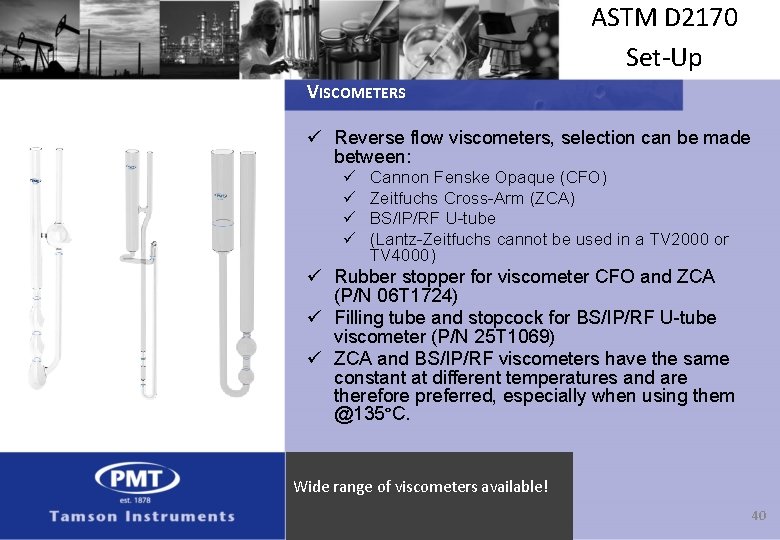 ASTM D2170
Set-Up

VISCOMETERS

✓ Reverse flow viscometers, selection can be made between:
✓ Cannon Fenske Opaque (CFO)
✓ Zeitfuchs Cross-Arm (ZCA)
✓ BS/IP/RF U-tube
✓ (Lantz-Zeitfuchs cannot be used in a TV2000 or TV4000)
✓ Rubber stopper for viscometer CFO and ZCA (P/N 06T1724)
✓ Filling tube and stopcock for BS/IP/RF U-tube viscometer (P/N 25T1069)
✓ ZCA and BS/IP/RF viscometers have the same constant at different temperatures and are therefore preferred, especially when using them @135°C.

PMT
est. 1878
Tamson Instruments

Wide range of viscometers available!

40